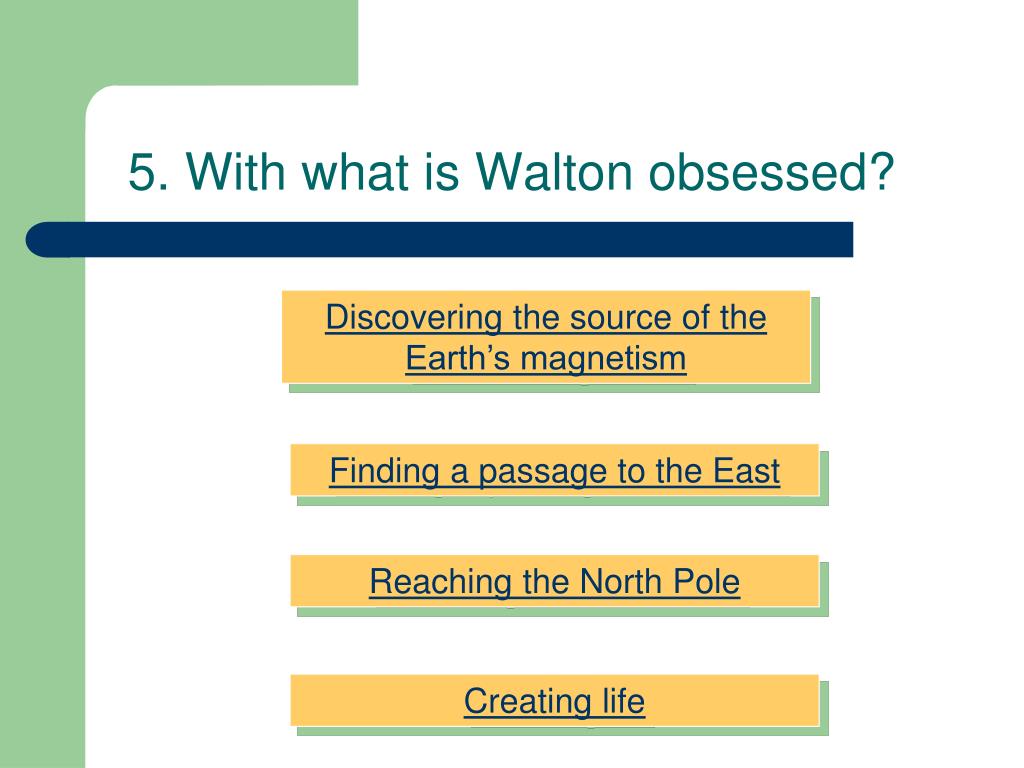 5. With what is Walton obsessed?

Discovering the source of the Earth’s magnetism

Finding a passage to the East

Reaching the North Pole

Creating life